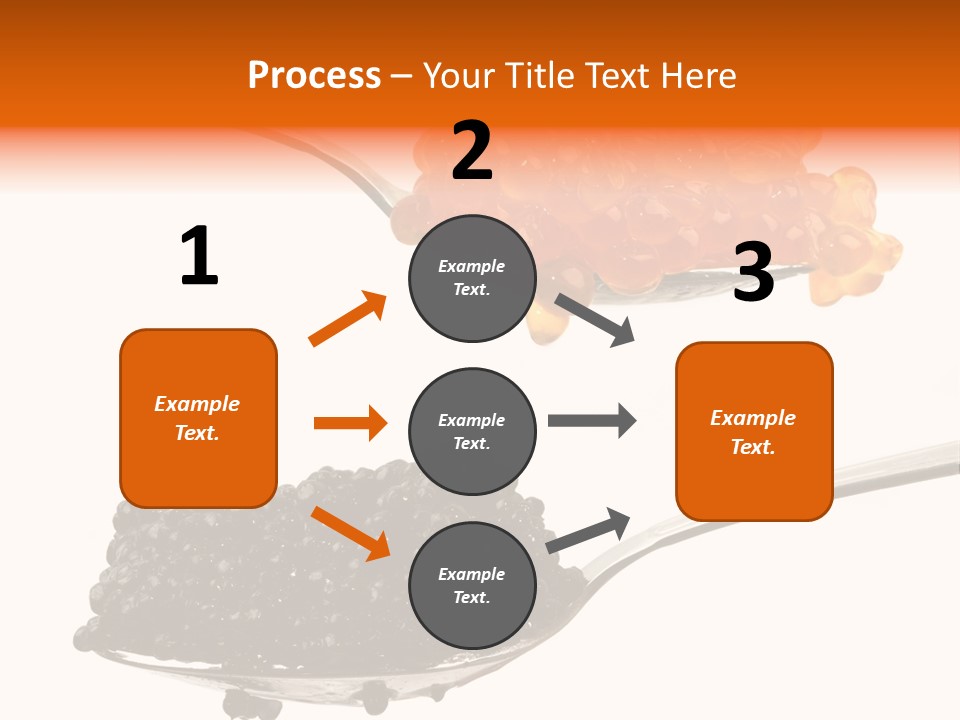 Process – Your Title Text Here

1

Example Text.

2

Example Text.

Example Text.

Example Text.

3

Example Text.